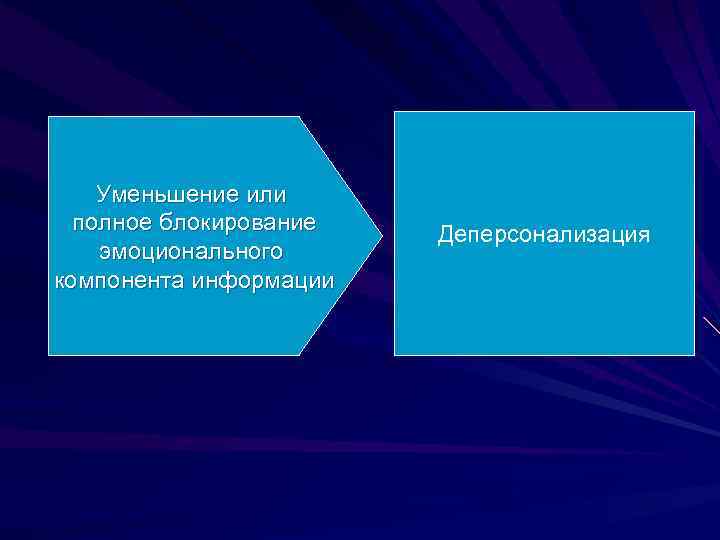 Уменьшение или полное блокирование эмоционального компонента информации

Деперсонализация